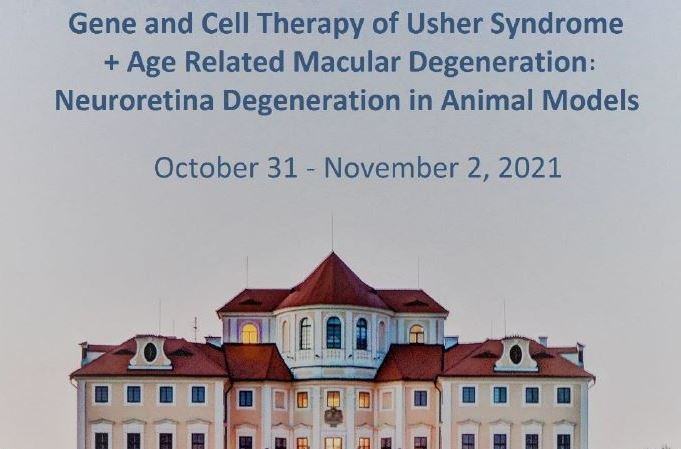 Gene and Cell Therapy of Usher Syndrome
+ Age Related Macular Degeneration:
Neuroretina Degeneration in Animal Models

October 31 - November 2, 2021